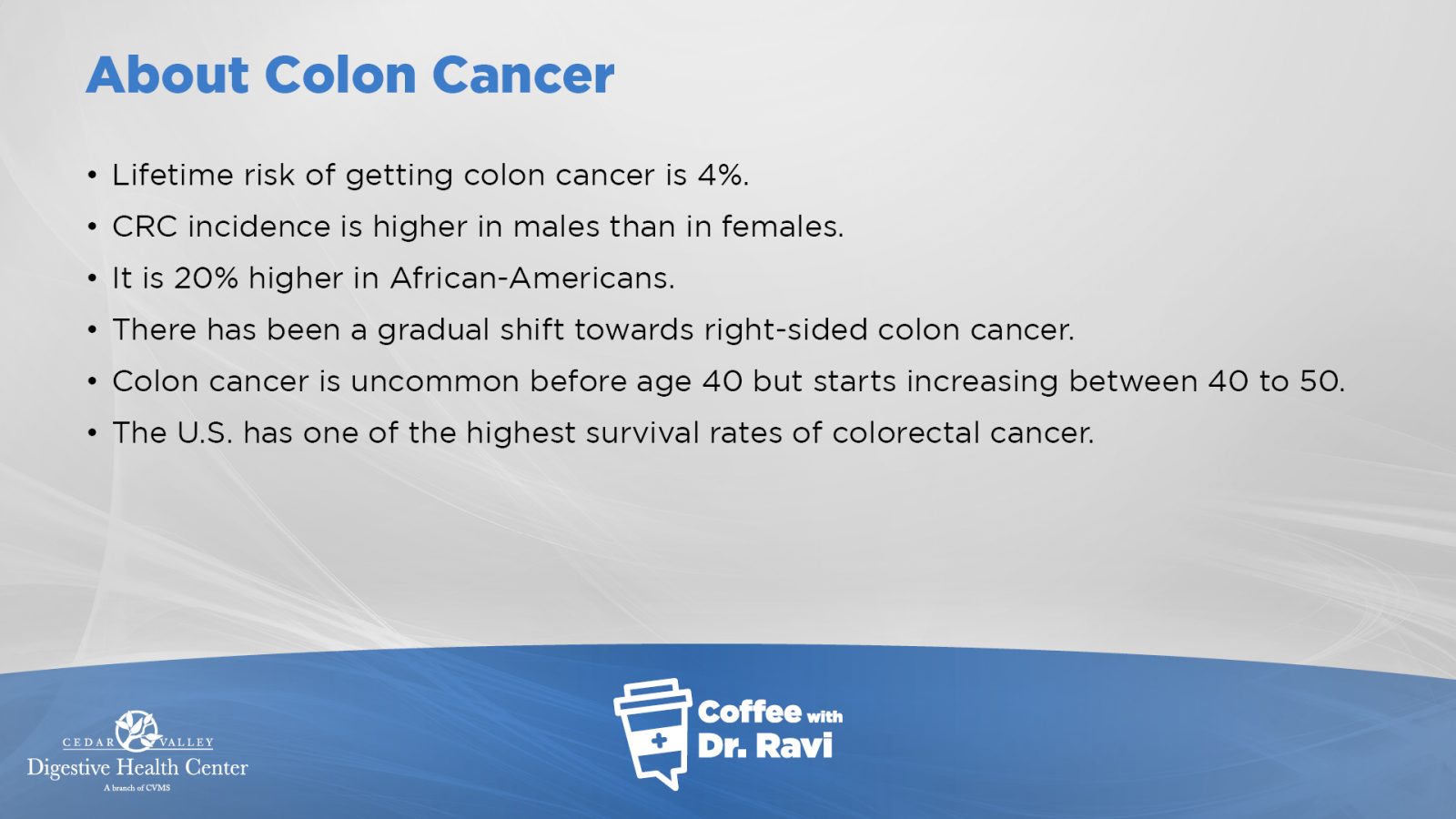 About Colon Cancer

• Lifetime risk of getting colon cancer is 4%.

• CRC incidence is higher in males than in females.

• It is 20% higher in African-Americans.

• There has been a gradual shift towards right-sided colon cancer.

• Colon cancer is uncommon before age 40 but starts increasing between 40 to 50.

• The U.S. has one of the highest survival rates of colorectal cancer.

CEDAR VALLEY
Digestive Health Center
A branch of CVMS

Coffee with Dr. Ravi